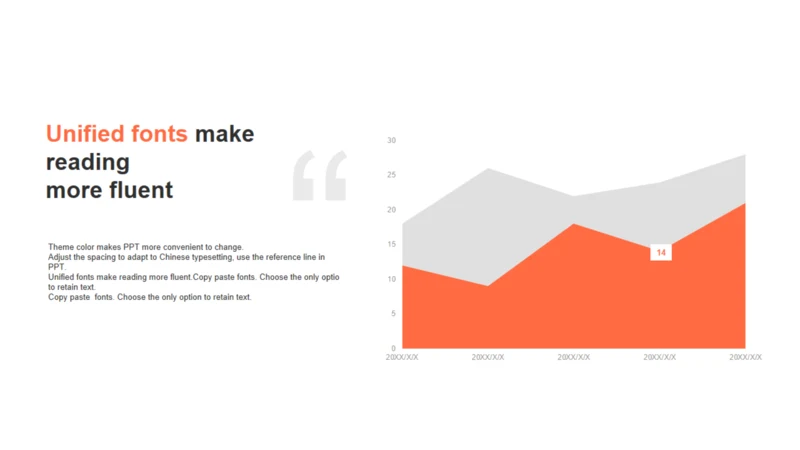 Unified fonts make reading more fluent

“

Theme color makes PPT more convenient to change.
Adjust the spacing to adapt to Chinese typesetting, use the reference line in PPT.
Unified fonts make reading more fluent.Copy paste fonts. Choose the only optio to retain text.
Copy paste fonts. Choose the only option to retain text.

30
25
20
15
10
5
0

14

20XX/X/X
20XX/X/X
20XX/X/X
20XX/X/X
20XX/X/X